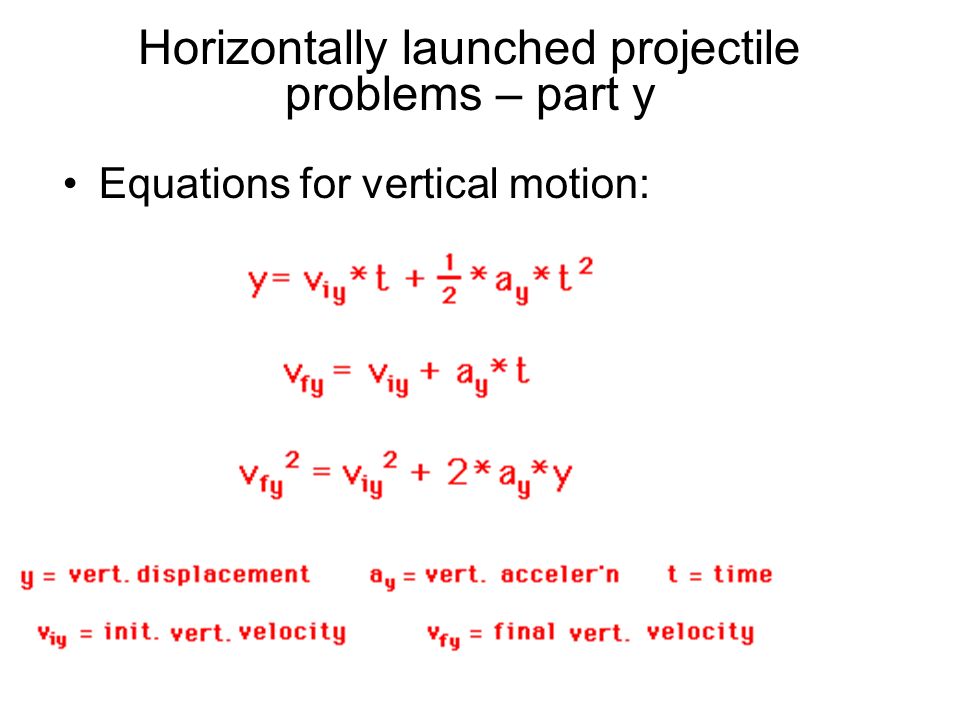 Horizontally launched projectile problems – part y

• Equations for vertical motion:

$y = v_{iy} * t + \frac{1}{2} * a_y * t^2$

$v_{fy} = v_{iy} + a_y * t$

$v_{fy}^2 = v_{iy}^2 + 2 * a_y * y$

$y$ = vert. displacement $a_y$ = vert. acceler'n t = time

$v_{iy}$ = init. vert. velocity $v_{fy}$ = final vert. velocity